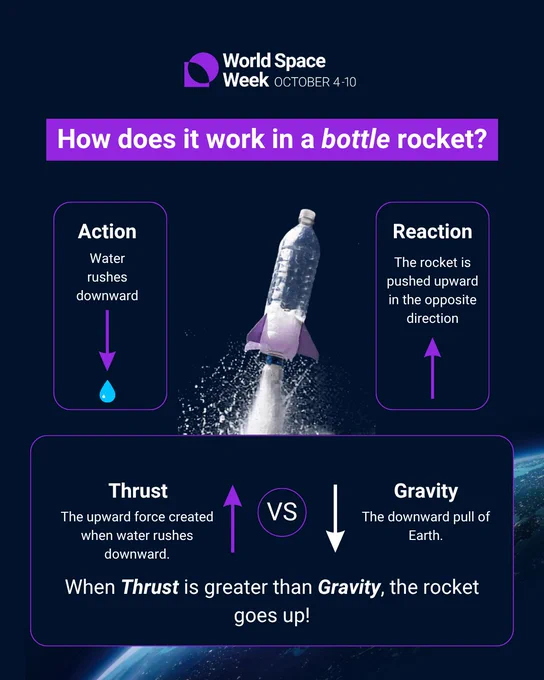 World Space Week OCTOBER 4-10

How does it work in a bottle rocket?

Action
Water rushes downward

Reaction
The rocket is pushed upward in the opposite direction

Thrust
The upward force created when water rushes downward.

VS

Gravity
The downward pull of Earth.

When Thrust is greater than Gravity, the rocket goes up!